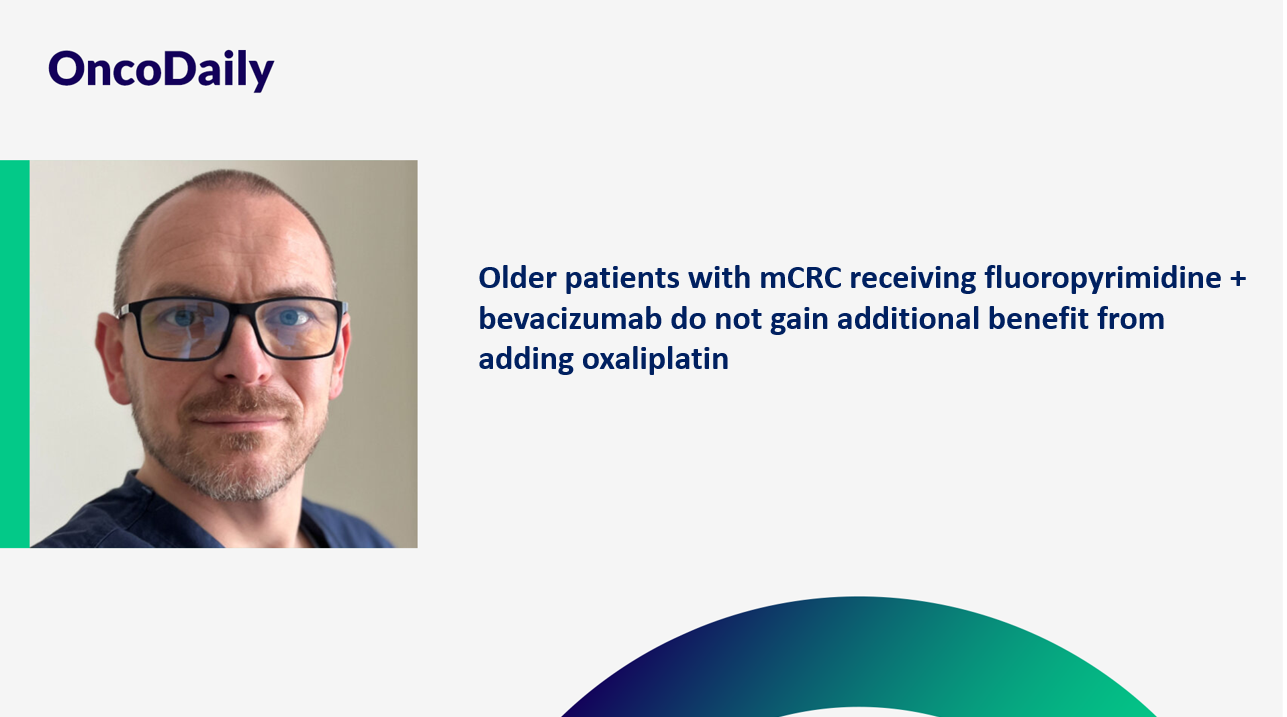 OncoDaily

Older patients with mCRC receiving fluoropyrimidine + bevacizumab do not gain additional benefit from adding oxaliplatin